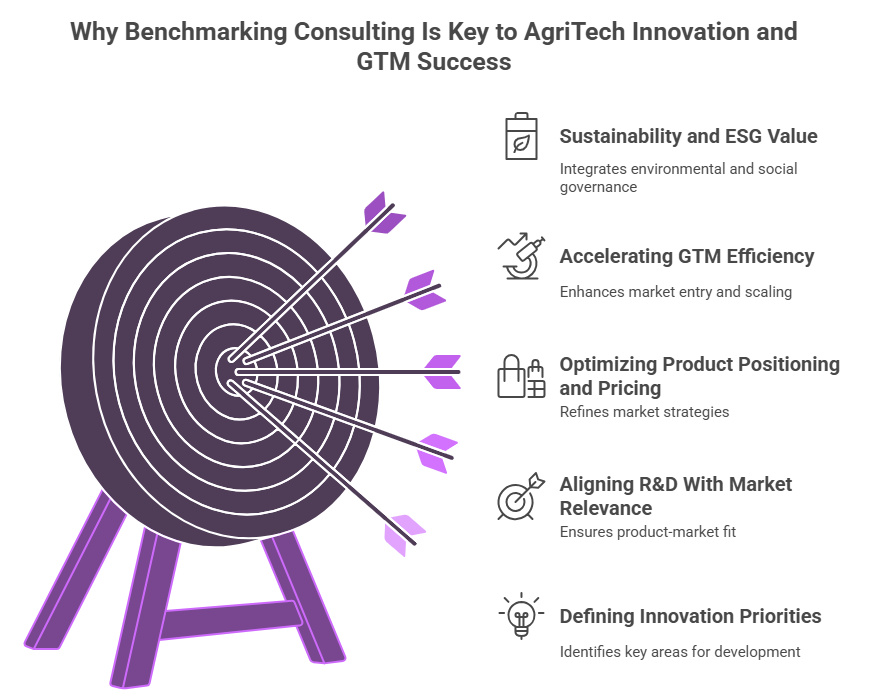 Why Benchmarking Consulting Is Key to AgriTech Innovation and GTM Success

Sustainability and ESG Value

Integrates environmental and social governance

Accelerating GTM Efficiency

Enhances market entry and scaling

Optimizing Product Positioning and Pricing

Refines market strategies

Aligning R&D With Market Relevance

Ensures product-market fit

Defining Innovation Priorities

Identifies key areas for development